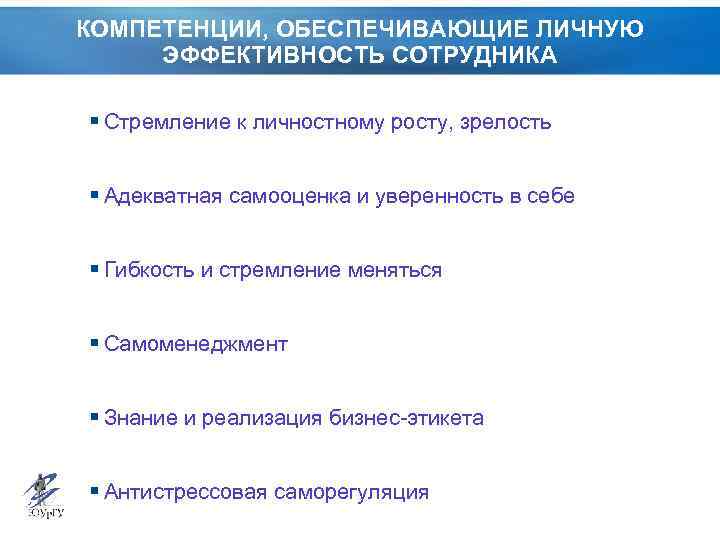 КОМПЕТЕНЦИИ, ОБЕСПЕЧИВАЮЩИЕ ЛИЧНУЮ ЭФФЕКТИВНОСТЬ СОТРУДНИКА

▪ Стремление к личностному росту, зрелость

▪ Адекватная самооценка и уверенность в себе

▪ Гибкость и стремление меняться

▪ Самоменеджмент

▪ Знание и реализация бизнес-этикета

▪ Антистрессовая саморегуляция

ЮУрГУ